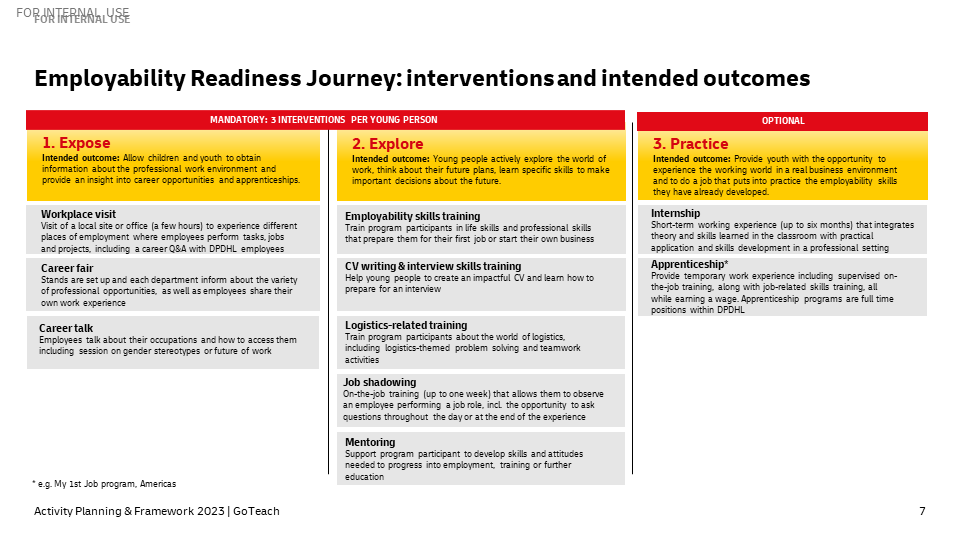 FOR INTERNAL USE
FOR INTERNAL USE

Employability Readiness Journey: interventions and intended outcomes

MANDATORY: 3 INTERVENTIONS PER YOUNG PERSON

1. Expose
Intended outcome: Allow children and youth to obtain information about the professional work environment and provide an insight into career opportunities and apprenticeships.

Workplace visit
Visit of a local site or office (a few hours) to experience different places of employment where employees perform tasks, jobs and projects, including a career Q&A with DPDHL employees

Career fair
Stands are set up and each department inform about the variety of professional opportunities, as well as employees share their own work experience

Career talk
Employees talk about their occupations and how to access them including session on gender stereotypes or future of work

2. Explore
Intended outcome: Young people actively explore the world of work, think about their future plans, learn specific skills to make important decisions about the future.

Employability skills training
Train program participants in life skills and professional skills that prepare them for their first job or start their own business

CV writing & interview skills training
Help young people to create an impactful CV and learn how to prepare for an interview

Logistics-related training
Train program participants about the world of logistics, including logistics-themed problem solving and teamwork activities

Job shadowing
On-the-job training (up to one week) that allows them to observe an employee performing a job role, incl. the opportunity to ask questions throughout the day or at the end of the experience

Mentoring
Support program participant to develop skills and attitudes needed to progress into employment, training or further education

OPTIONAL

3. Practice
Intended outcome: Provide youth with the opportunity to experience the working world in a real business environment and to do a job that puts into practice the employability skills they have already developed.

Internship
Short-term working experience (up to six months) that integrates theory and skills learned in the classroom with practical application and skills development in a professional setting

Apprenticeship*
Provide temporary work experience including supervised on-the-job training, along with job-related skills training, all while earning a wage. Apprenticeship programs are full time positions within DPDHL

* e.g. My 1st Job program, Americas

Activity Planning & Framework 2023 | GoTeach

7